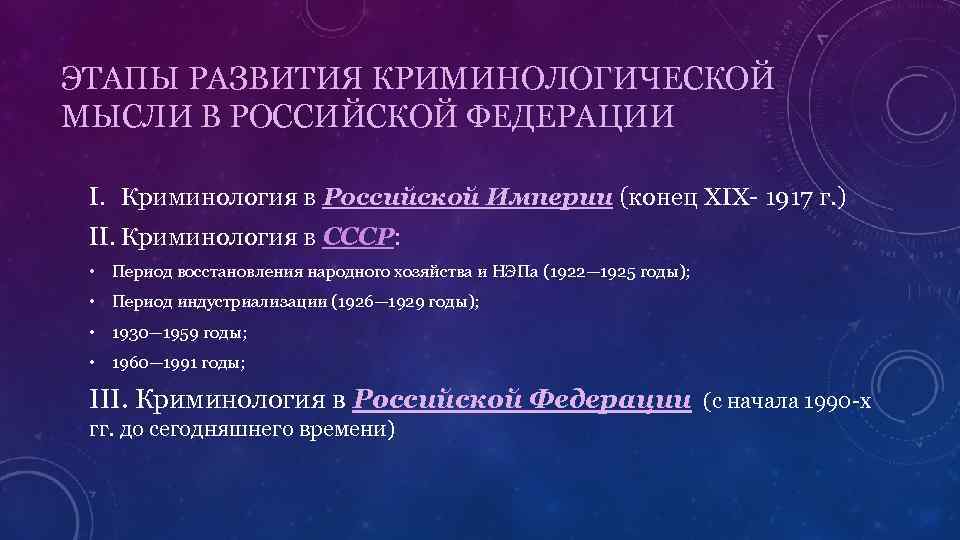 ЭТАПЫ РАЗВИТИЯ КРИМИНОЛОГИЧЕСКОЙ МЫСЛИ В РОССИЙСКОЙ ФЕДЕРАЦИИ

I. Криминология в Российской Империи (конец XIX- 1917 г.)

II. Криминология в СССР:

• Период восстановления народного хозяйства и НЭПа (1922—1925 годы);

• Период индустриализации (1926—1929 годы);

• 1930—1959 годы;

• 1960—1991 годы;

III. Криминология в Российской Федерации (с начала 1990-х гг. до сегодняшнего времени)